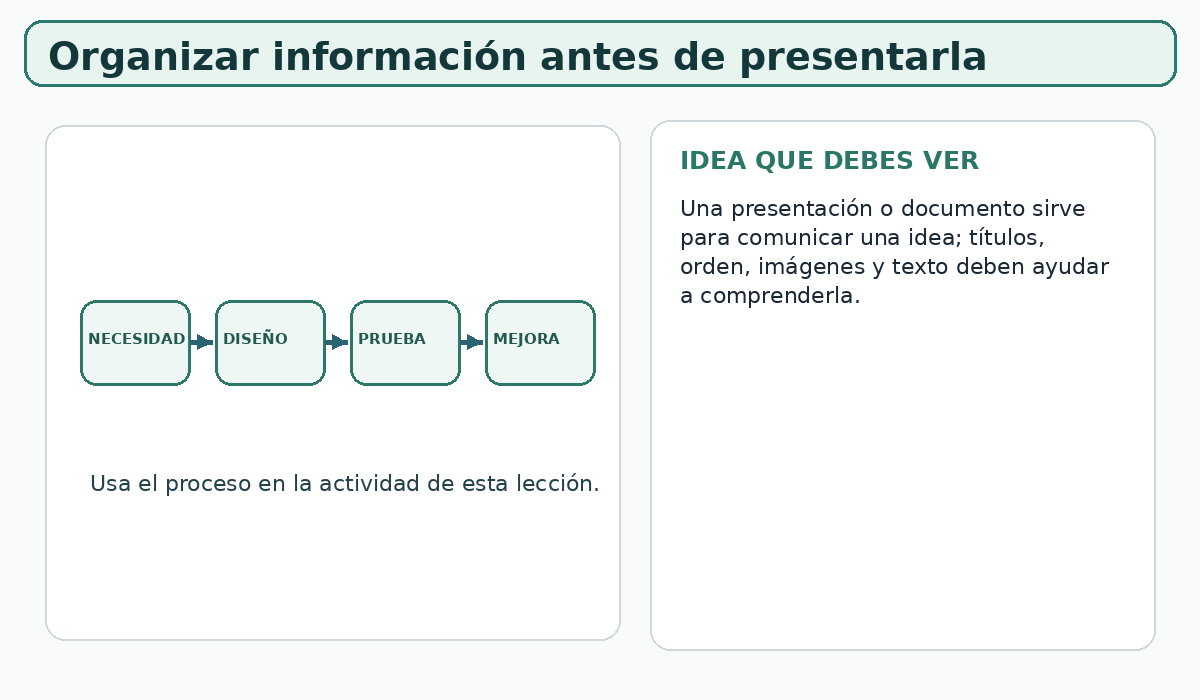 Organizar información antes de presentarla

NECESIDAD
DISEÑO
PRUEBA
MEJORA

Usa el proceso en la actividad de esta lección.

IDEA QUE DEBES VER

Una presentación o documento sirve para comunicar una idea; títulos, orden, imágenes y texto deben ayudar a comprenderla.